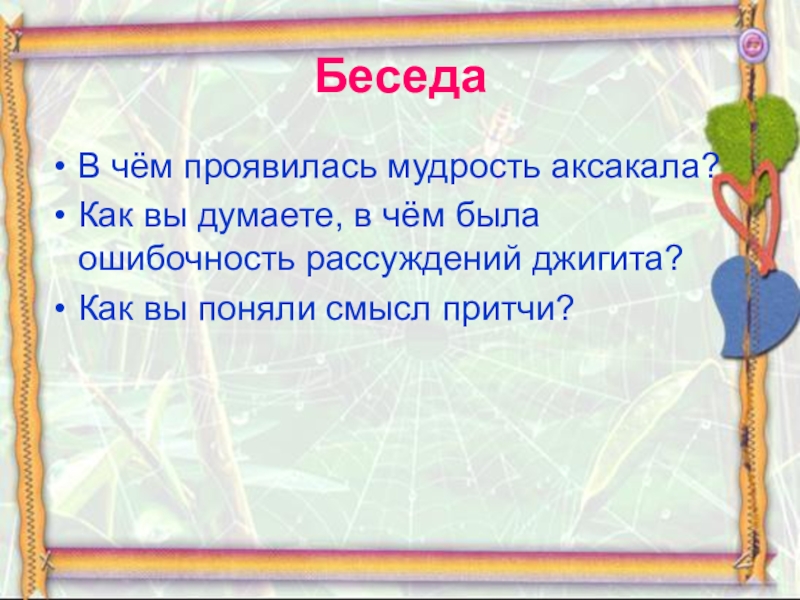 Беседа

• В чём проявилась мудрость аксакала?
• Как вы думаете, в чём была ошибочность рассуждений джигита?
• Как вы поняли смысл притчи?